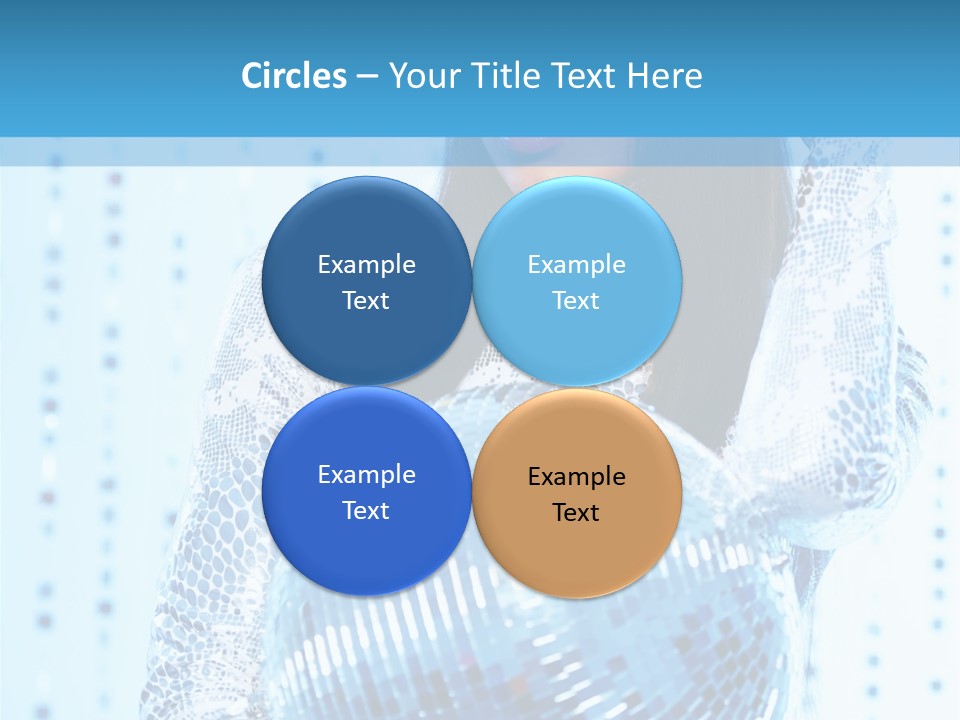 Circles – Your Title Text Here

Example Text

Example Text

Example Text

Example Text